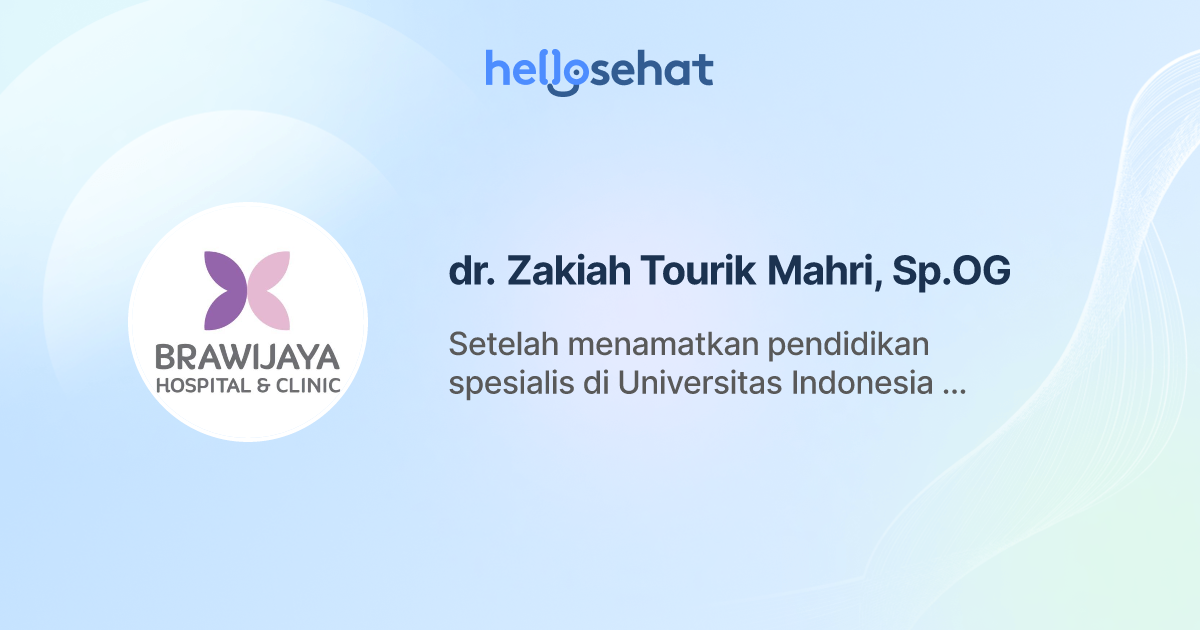 hellosehat

BRAWIJAYA
HOSPITAL & CLINIC

dr. Zakiah Tourik Mahri, Sp.OG

Setelah menamatkan pendidikan spesialis di Universitas Indonesia ...